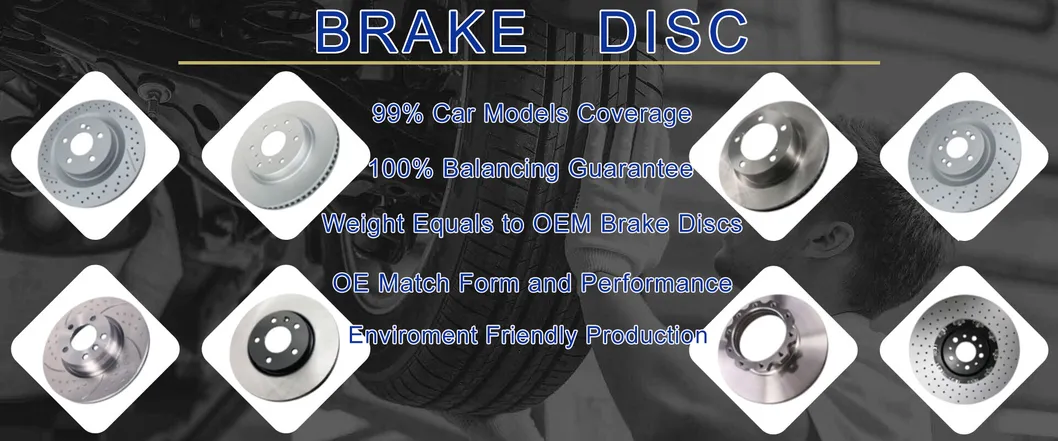 BRAKE DISC

99% Car Models Coverage

100% Balancing Guarantee

Weight Equals to OEM Brake Discs

OE Match Form and Performance

Enviroment Friendly Production